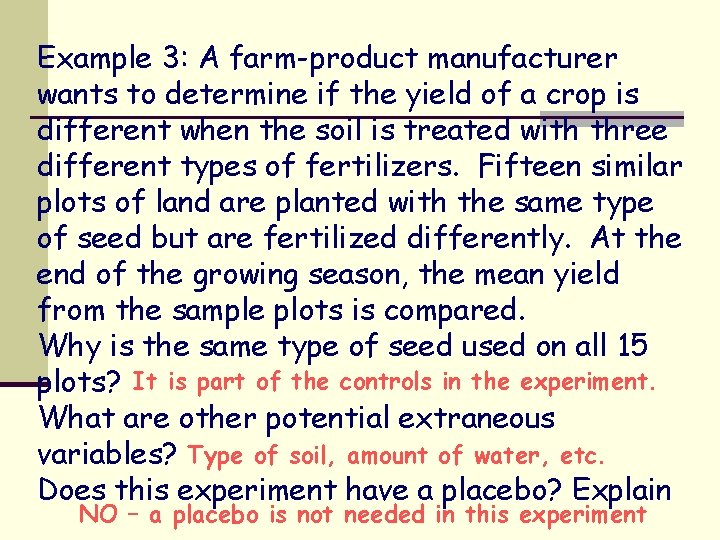 Example 3: A farm-product manufacturer wants to determine if the yield of a crop is different when the soil is treated with three different types of fertilizers. Fifteen similar plots of land are planted with the same type of seed but are fertilized differently. At the end of the growing season, the mean yield from the sample plots is compared.

Why is the same type of seed used on all 15 plots? It is part of the controls in the experiment.

What are other potential extraneous variables? Type of soil, amount of water, etc.

Does this experiment have a placebo? Explain

NO – a placebo is not needed in this experiment